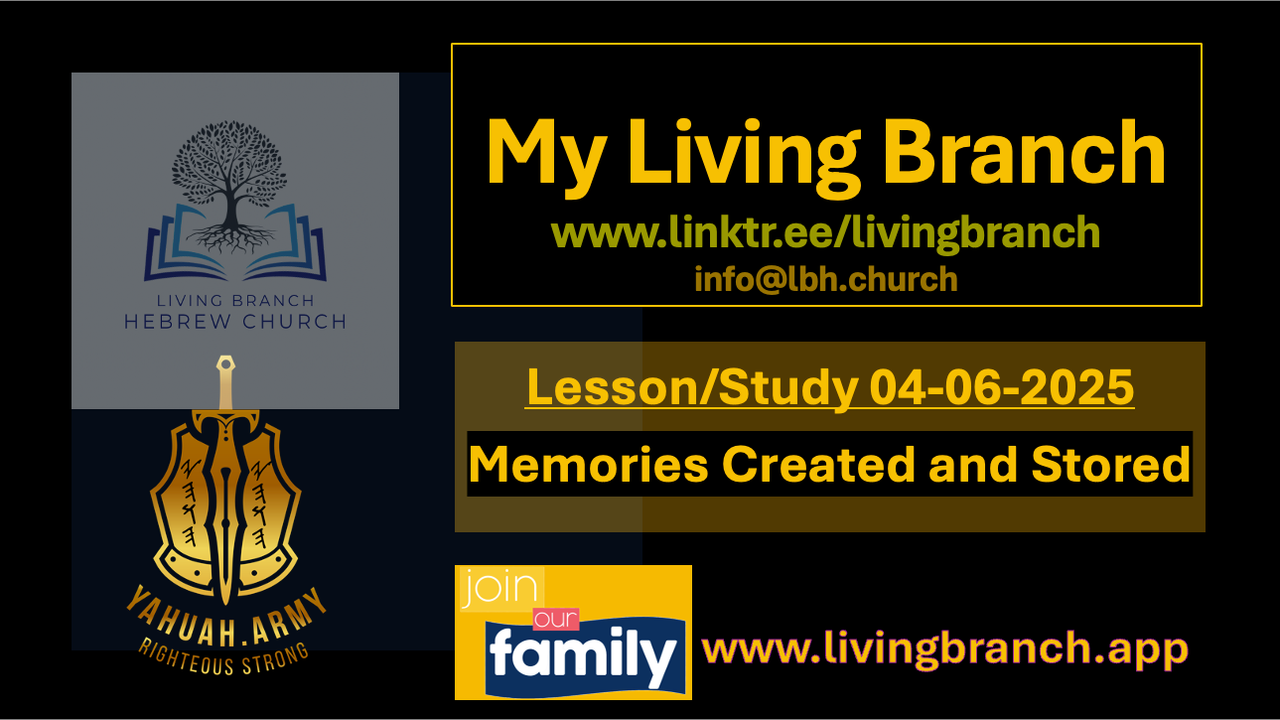 LIVING BRANCH
HEBREW CHURCH

YAHUAH.ARMY
RIGHTEOUS STRONG

My Living Branch
www.linktr.ee/livingbranch
info@lbh.church

Lesson/Study 04-06-2025
Memories Created and Stored

join our family
www.livingbranch.app